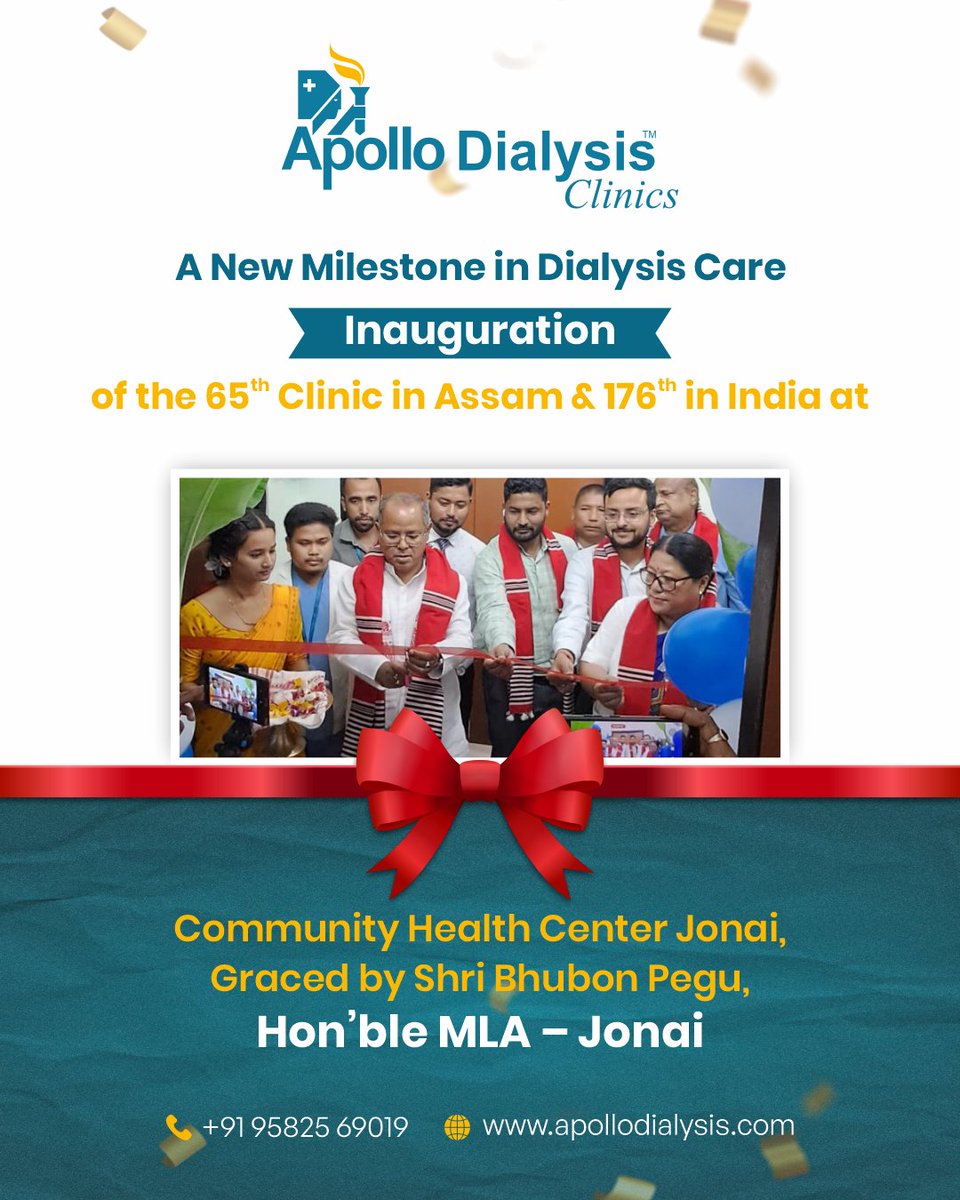 Apollo Dialysis™
Clinics

A New Milestone in Dialysis Care

Inauguration

of the 65th Clinic in Assam & 176th in India at

Community Health Center Jonai,
Graced by Shri Bhubon Pegu,
Hon'ble MLA – Jonai

+91 95825 69019 www.apollodialysis.com